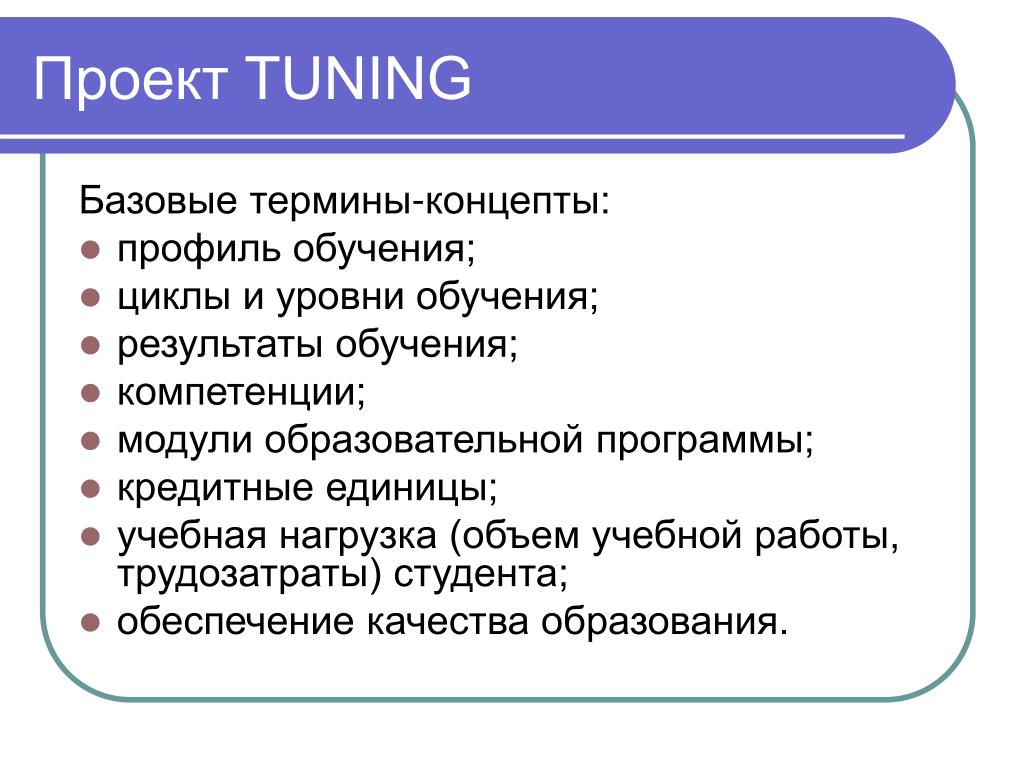 Проект TUNING

Базовые термины-концепты:
- профиль обучения;
- циклы и уровни обучения;
- результаты обучения;
- компетенции;
- модули образовательной программы;
- кредитные единицы;
- учебная нагрузка (объем учебной работы, трудозатраты) студента;
- обеспечение качества образования.